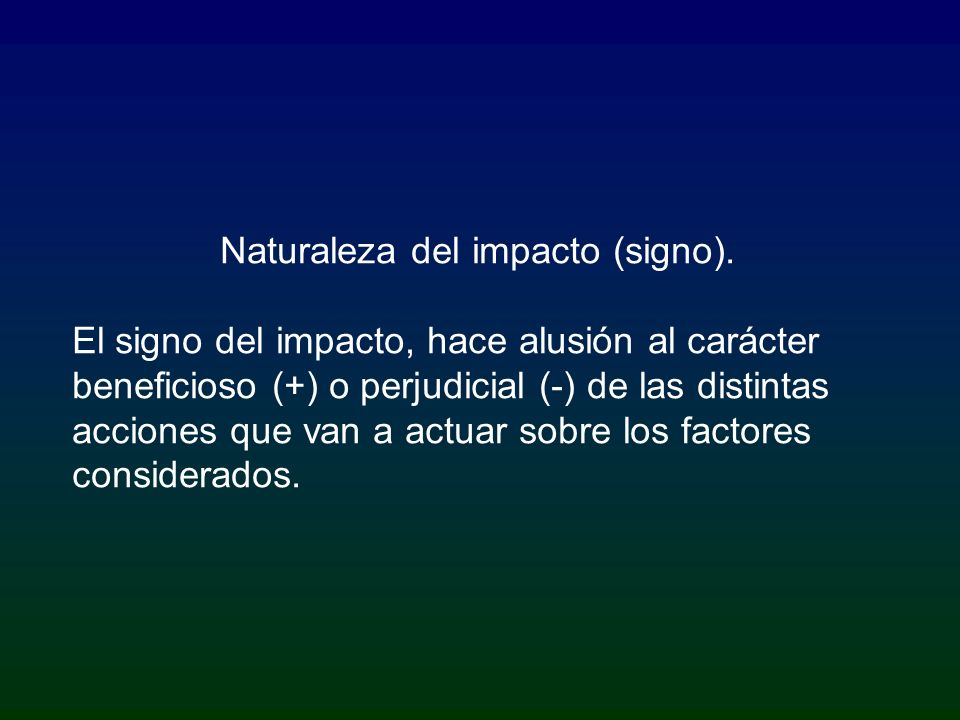 Naturaleza del impacto (signo).

El signo del impacto, hace alusión al carácter beneficioso (+) o perjudicial (-) de las distintas acciones que van a actuar sobre los factores considerados.